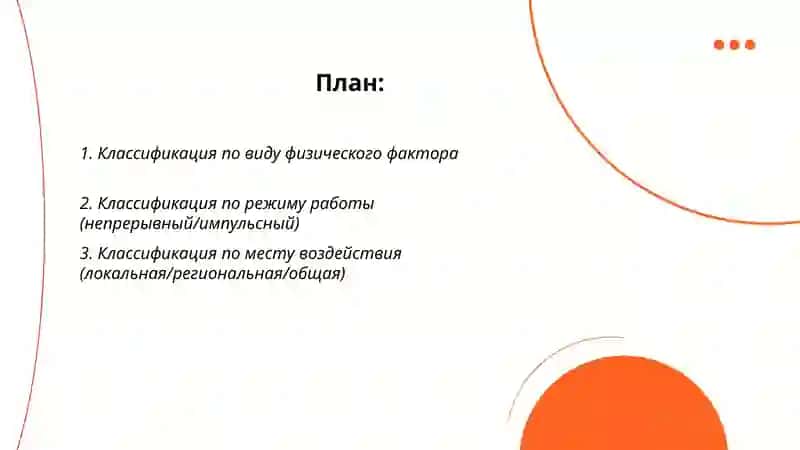 План:

1. Классификация по виду физического фактора

2. Классификация по режиму работы (непрерывный/импульсный)

3. Классификация по месту воздействия (локальная/региональная/общая)